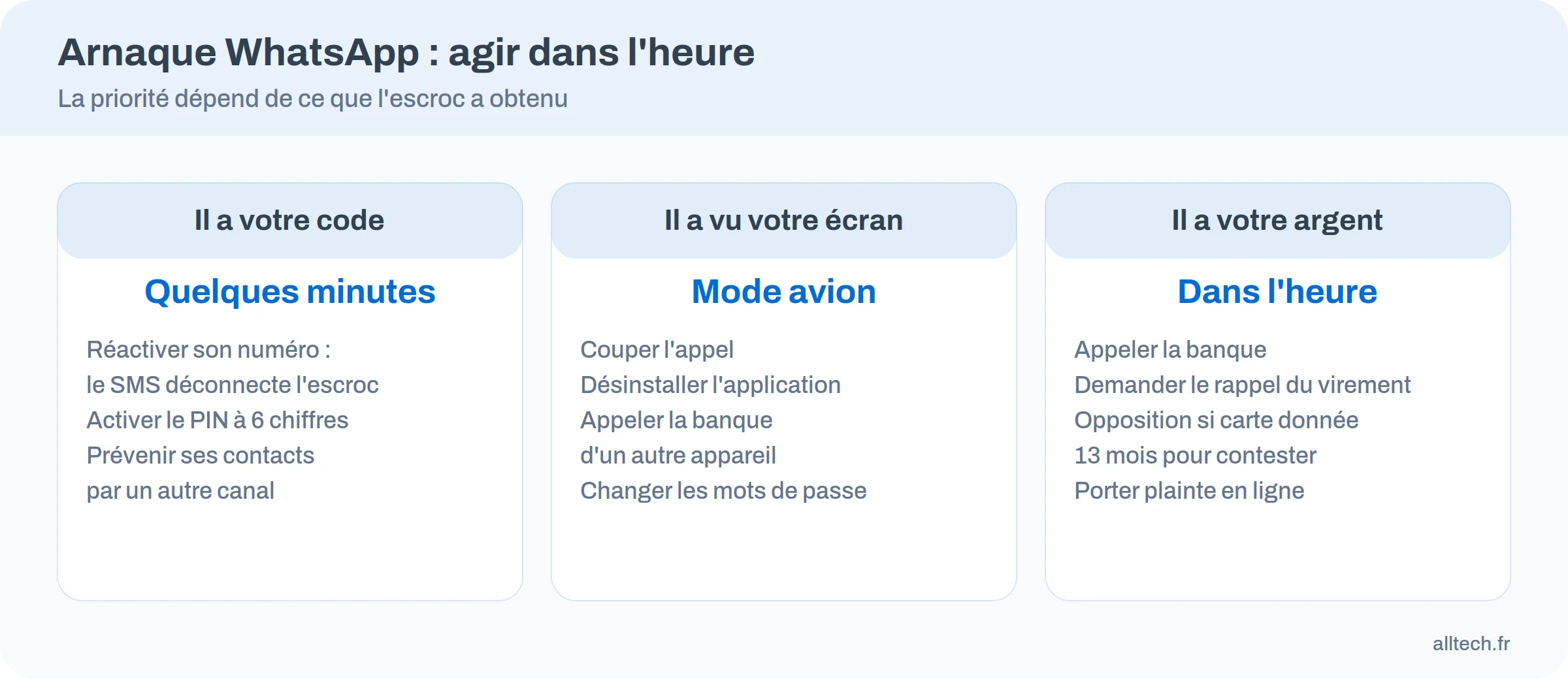 Arnaque WhatsApp : agir dans l'heure
La priorité dépend de ce que l'escroc a obtenu

Il a votre code
Quelques minutes
Réactiver son numéro : le SMS déconnecte l'escroc
Activer le PIN à 6 chiffres
Prévenir ses contacts par un autre canal

Il a vu votre écran
Mode avion
Couper l'appel
Désinstaller l'application
Appeler la banque d'un autre appareil
Changer les mots de passe

Il a votre argent
Dans l'heure
Appeler la banque
Demander le rappel du virement
Opposition si carte donnée
13 mois pour contester
Porter plainte en ligne

alltech.fr